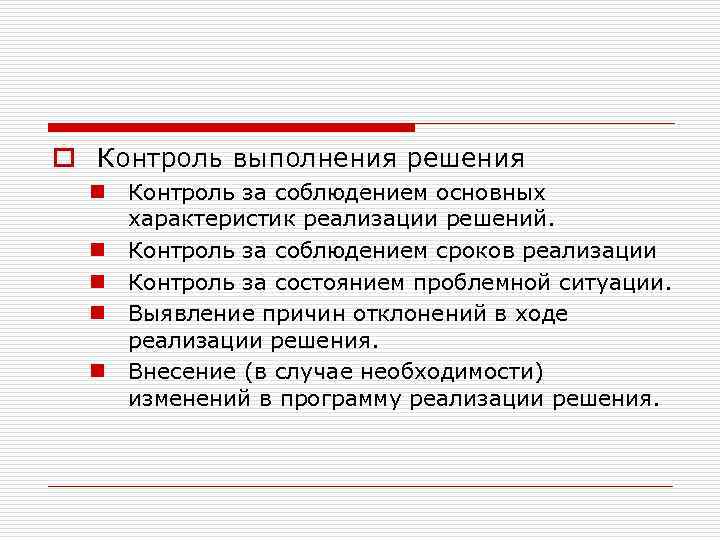 Контроль выполнения решения

Контроль за соблюдением основных характеристик реализации решений.

Контроль за соблюдением сроков реализации

Контроль за состоянием проблемной ситуации.

Выявление причин отклонений в ходе реализации решения.

Внесение (в случае необходимости) изменений в программу реализации решения.